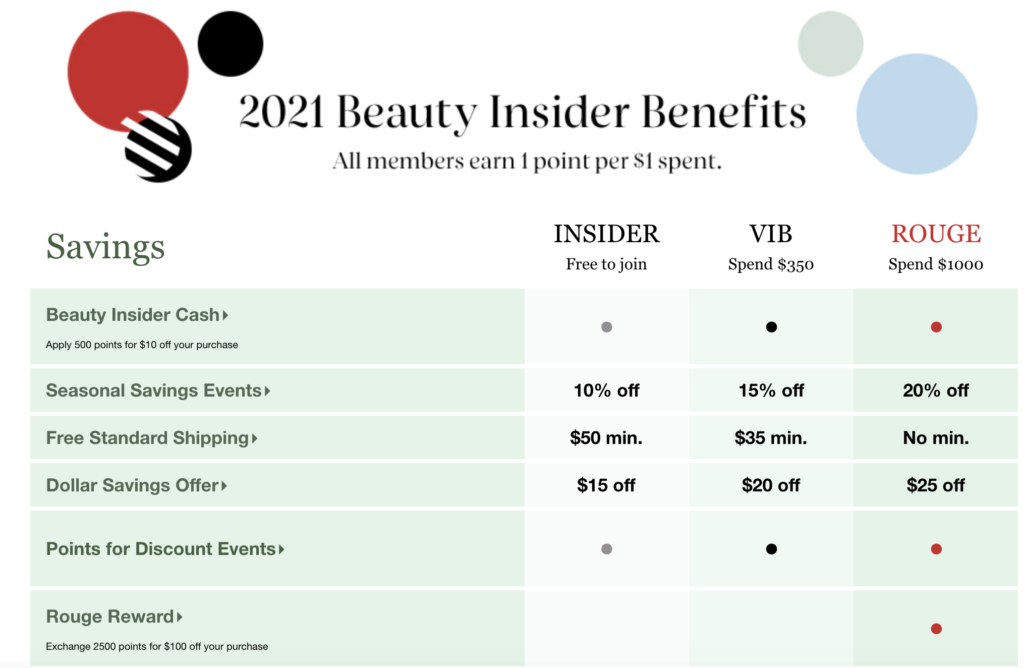 2021 Beauty Insider Benefits

All members earn 1 point per $1 spent.

| Savings | INSIDER Free to join | VIB Spend $350 | ROUGE Spend $1000 |
|---|---|---|---|
| Beauty Insider Cash ▸ Apply 500 points for $10 off your purchase | ● | ● | ● |
| Seasonal Savings Events ▸ | 10% off | 15% off | 20% off |
| Free Standard Shipping ▸ | $50 min. | $35 min. | No min. |
| Dollar Savings Offer ▸ | $15 off | $20 off | $25 off |
| Points for Discount Events ▸ | ● | ● | ● |
| Rouge Reward ▸ Exchange 2500 points for $100 off your purchase | | | ● |